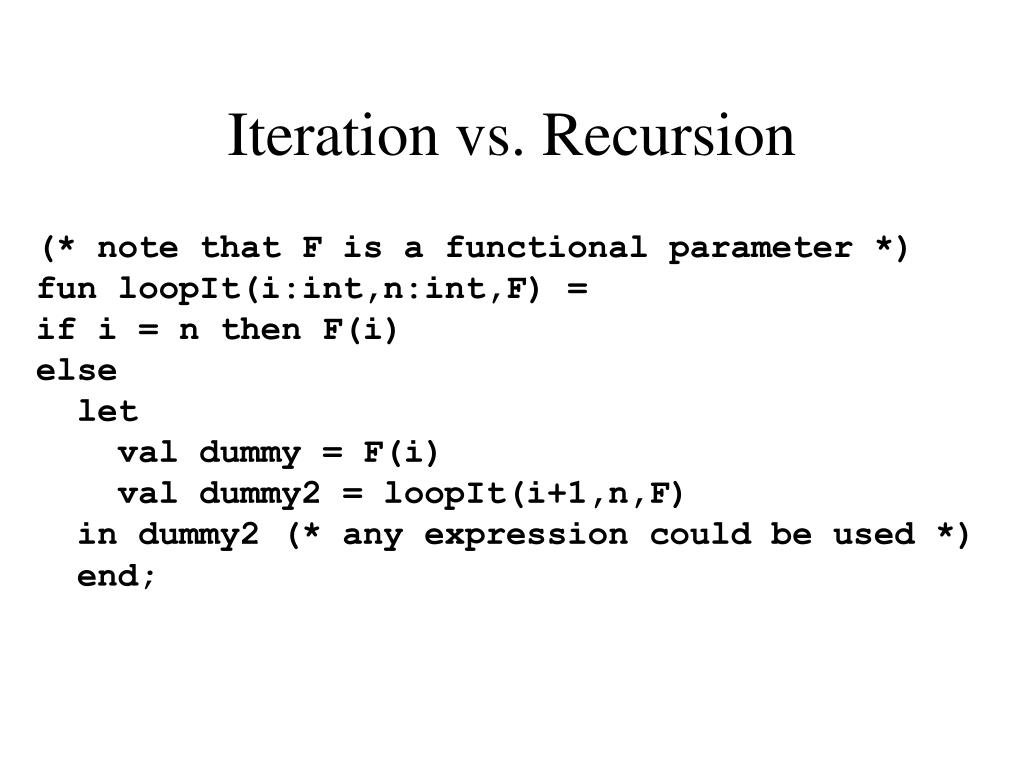 Iteration vs. Recursion

(* note that F is a functional parameter *)
fun loopIt(i:int,n:int,F) =
if i = n then F(i)
else
  let
    val dummy = F(i)
    val dummy2 = loopIt(i+1,n,F)
  in dummy2 (* any expression could be used *)
  end;